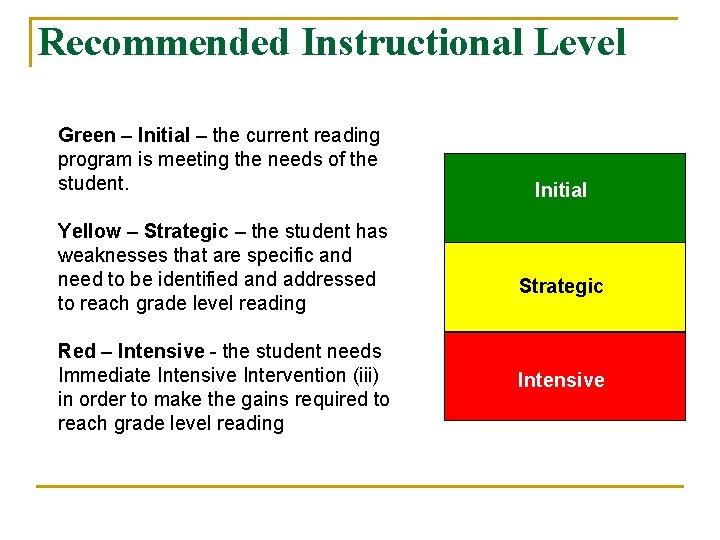 Recommended Instructional Level

Green – Initial – the current reading program is meeting the needs of the student.

Yellow – Strategic – the student has weaknesses that are specific and need to be identified and addressed to reach grade level reading

Red – Intensive - the student needs Immediate Intensive Intervention (iii) in order to make the gains required to reach grade level reading

Initial

Strategic

Intensive